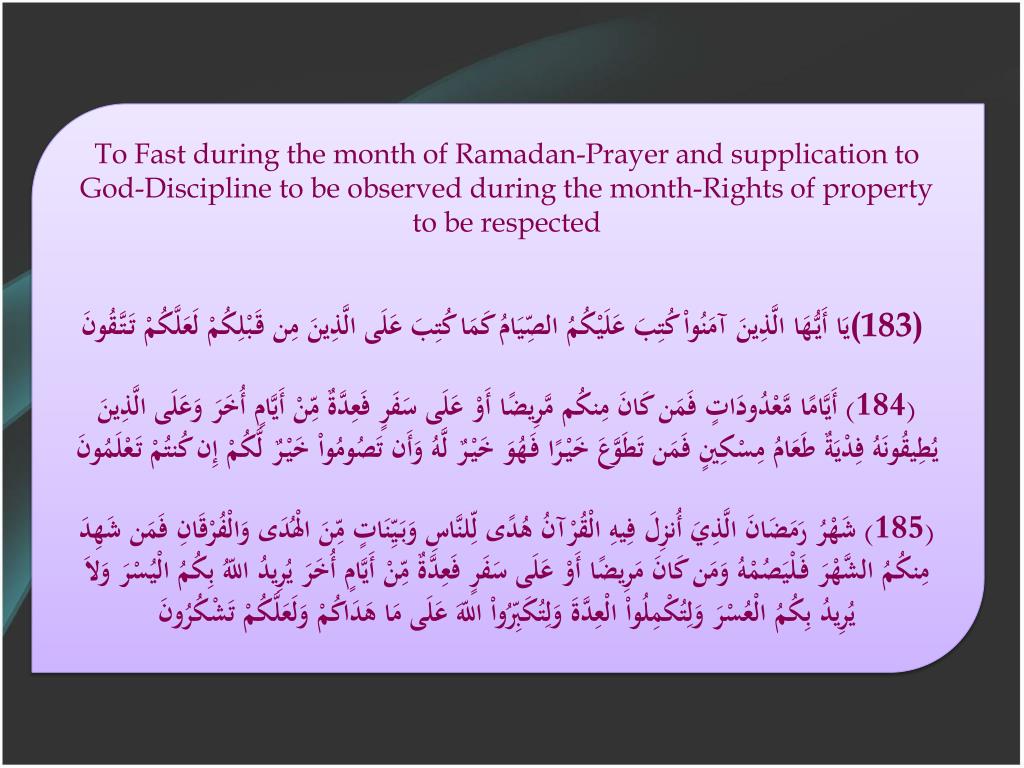 To Fast during the month of Ramadan-Prayer and supplication to God-Discipline to be observed during the month-Rights of property to be respected

(183)يَا أَيُّهَا الَّذِينَ آمَنُواْ كُتِبَ عَلَيْكُمُ الصِّيَامُ كَمَا كُتِبَ عَلَى الَّذِينَ مِن قَبْلِكُمْ لَعَلَّكُمْ تَتَّقُونَ

(184) أَيَّامًا مَّعْدُودَاتٍ فَمَن كَانَ مِنكُم مَّرِيضًا أَوْ عَلَى سَفَرٍ فَعِدَّةٌ مِّنْ أَيَّامٍ أُخَرَ وَعَلَى الَّذِينَ يُطِيقُونَهُ فِدْيَةٌ طَعَامُ مِسْكِينٍ فَمَن تَطَوَّعَ خَيْرًا فَهُوَ خَيْرٌ لَّهُ وَأَن تَصُومُواْ خَيْرٌ لَّكُمْ إِن كُنتُمْ تَعْلَمُونَ

(185) شَهْرُ رَمَضَانَ الَّذِيَ أُنزِلَ فِيهِ الْقُرْآنُ هُدًى لِّلنَّاسِ وَبَيِّنَاتٍ مِّنَ الْهُدَى وَالْفُرْقَانِ فَمَن شَهِدَ مِنكُمُ الشَّهْرَ فَلْيَصُمْهُ وَمَن كَانَ مَرِيضًا أَوْ عَلَى سَفَرٍ فَعِدَّةٌ مِّنْ أَيَّامٍ أُخَرَ يُرِيدُ اللّهُ بِكُمُ الْيُسْرَ وَلاَ يُرِيدُ بِكُمُ الْعُسْرَ وَلِتُكْمِلُواْ الْعِدَّةَ وَلِتُكَبِّرُواْ اللّهَ عَلَى مَا هَدَاكُمْ وَلَعَلَّكُمْ تَشْكُرُونَ